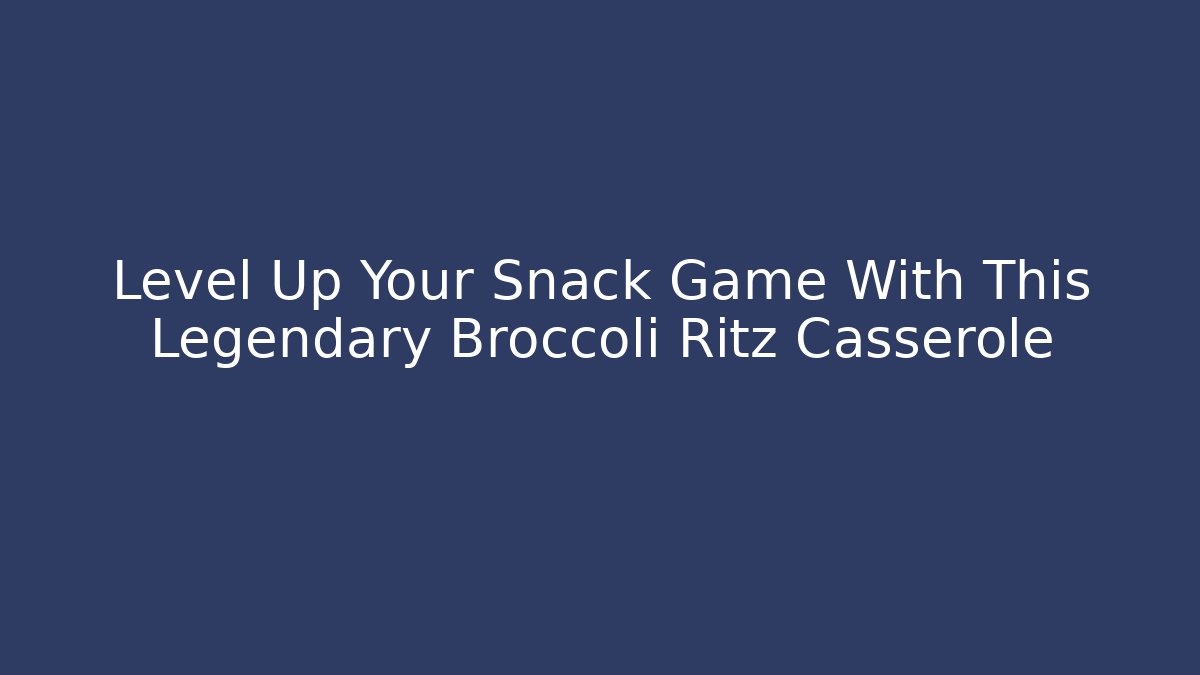 Level Up Your Snack Game With This Legendary Broccoli Ritz Casserole